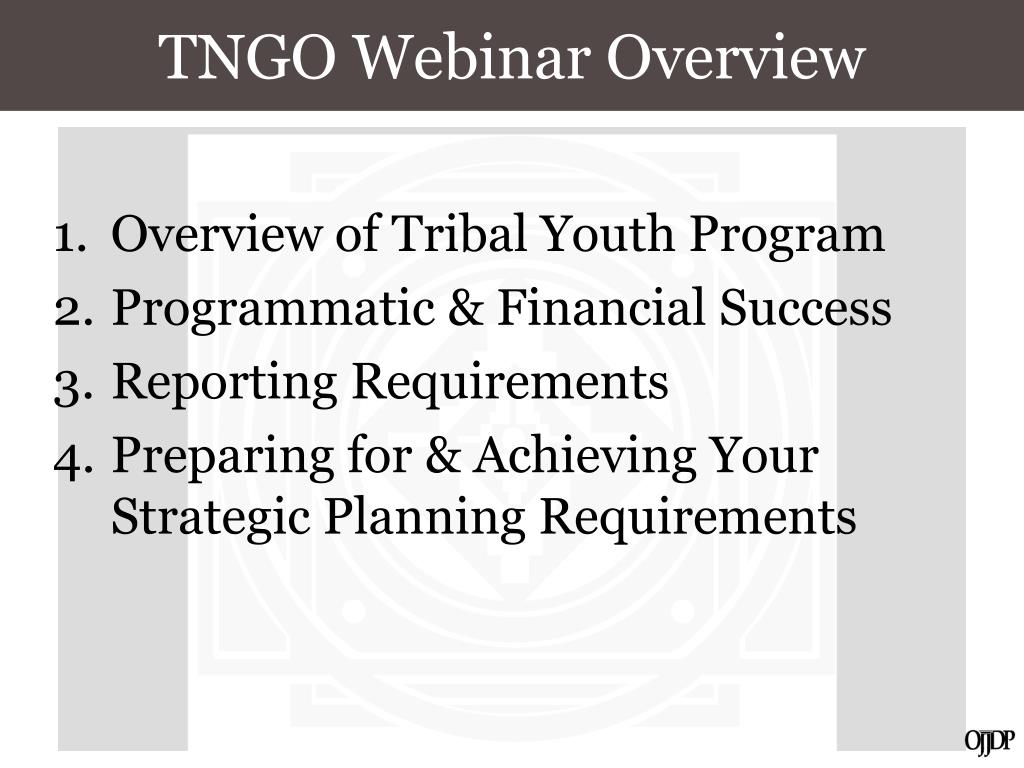 TNGO Webinar Overview

1. Overview of Tribal Youth Program
2. Programmatic & Financial Success
3. Reporting Requirements
4. Preparing for & Achieving Your Strategic Planning Requirements

OJJDP